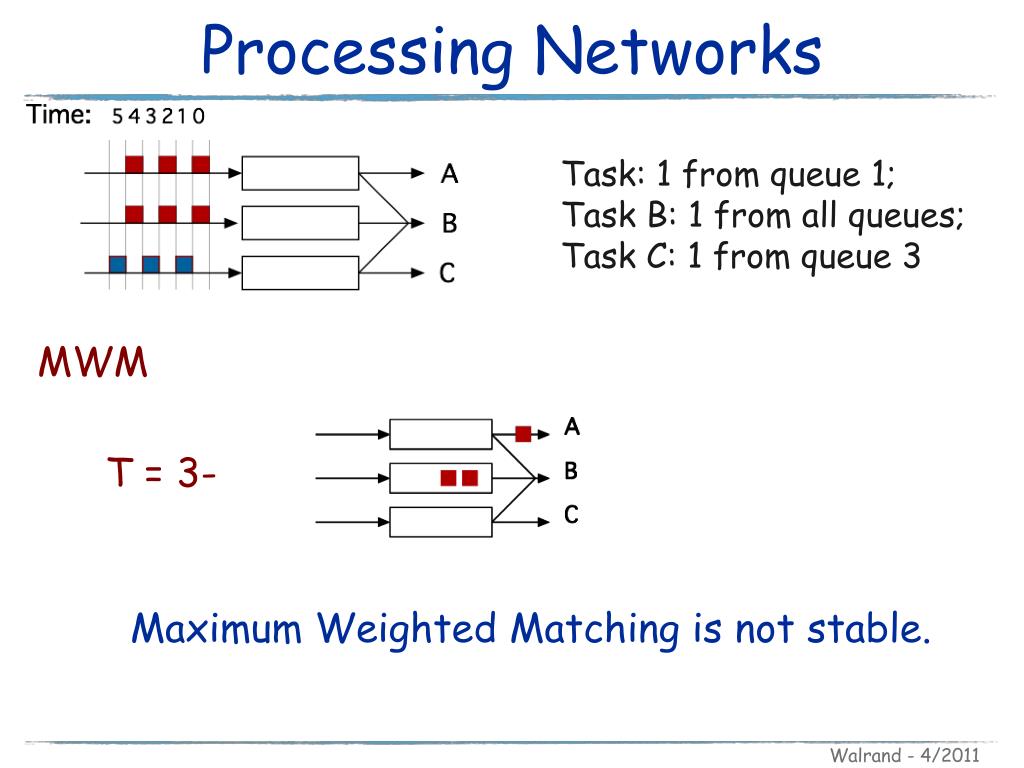 Processing Networks

Time: 5 4 3 2 1 0

A

B

C

Task: 1 from queue 1;
Task B: 1 from all queues;
Task C: 1 from queue 3

MWM

T = 3-

A

B

C

Maximum Weighted Matching is not stable.

Walrand - 4/2011